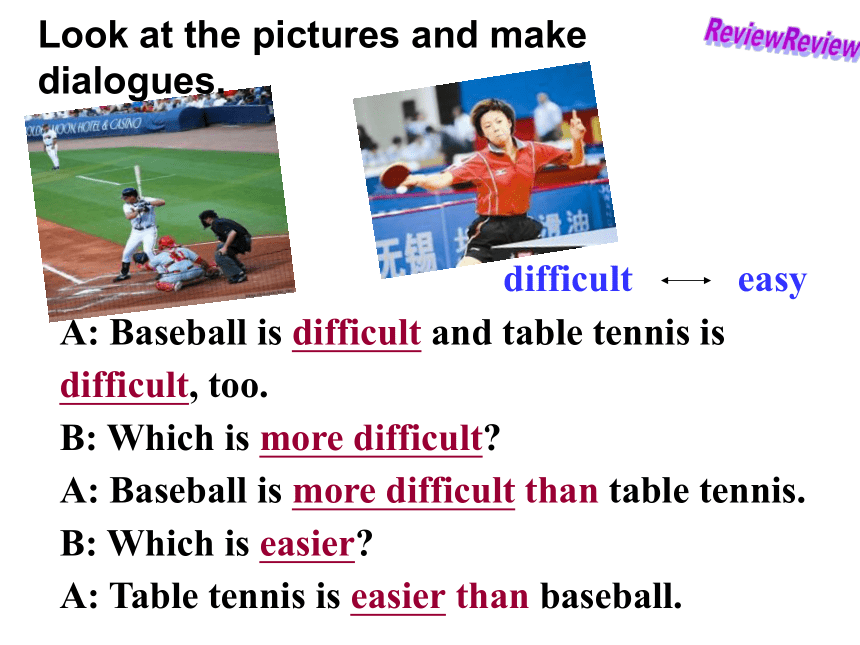 Look at the pictures and make dialogues.

ReviewReview

MOON HOTEL & CASINO

无锡

difficult ⟷ easy

A: Baseball is difficult and table tennis is difficult, too.
B: Which is more difficult?
A: Baseball is more difficult than table tennis.
B: Which is easier?
A: Table tennis is easier than baseball.